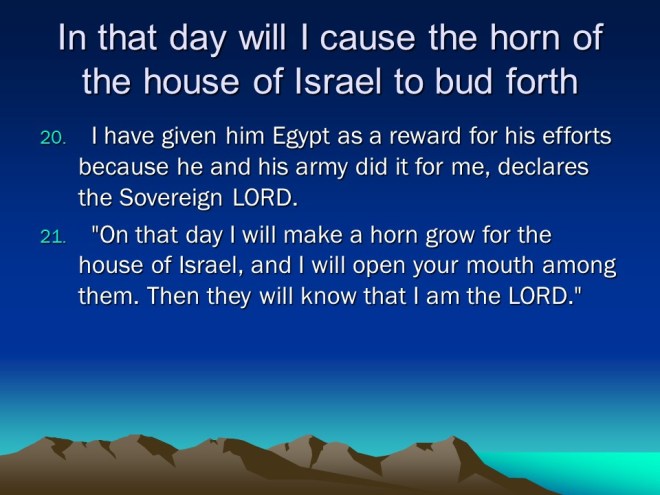 In that day will I cause the horn of the house of Israel to bud forth

20. I have given him Egypt as a reward for his efforts because he and his army did it for me, declares the Sovereign LORD.

21. "On that day I will make a horn grow for the house of Israel, and I will open your mouth among them. Then they will know that I am the LORD."